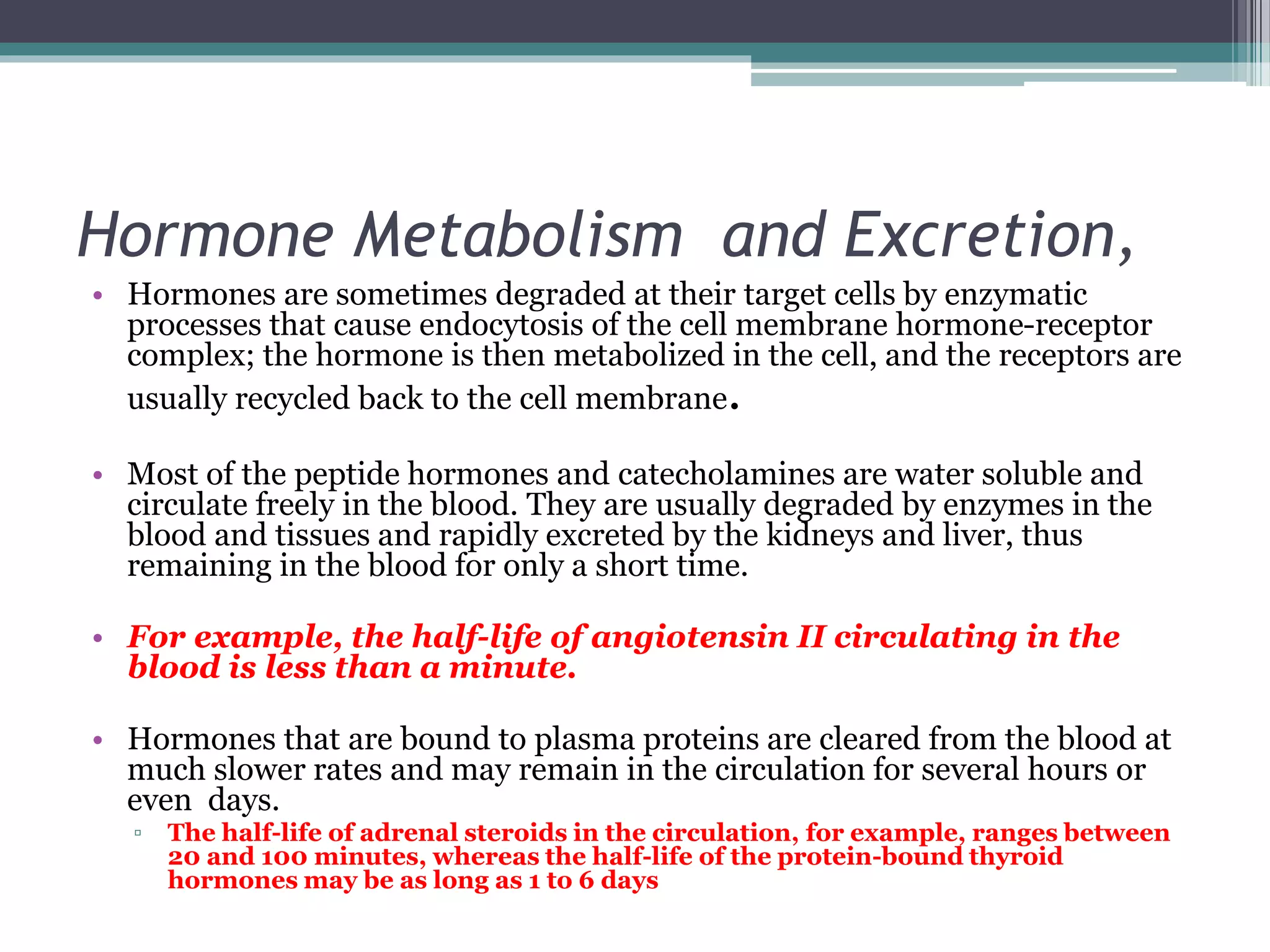 Hormone Metabolism  and Excretion,

• Hormones are sometimes degraded at their target cells by enzymatic processes that cause endocytosis of the cell membrane hormone-receptor complex; the hormone is then metabolized in the cell, and the receptors are usually recycled back to the cell membrane.

• Most of the peptide hormones and catecholamines are water soluble and circulate freely in the blood. They are usually degraded by enzymes in the blood and tissues and rapidly excreted by the kidneys and liver, thus remaining in the blood for only a short time.

• For example, the half-life of angiotensin II circulating in the blood is less than a minute.

• Hormones that are bound to plasma proteins are cleared from the blood at much slower rates and may remain in the circulation for several hours or even  days.
▫ The half-life of adrenal steroids in the circulation, for example, ranges between 20 and 100 minutes, whereas the half-life of the protein-bound thyroid hormones may be as long as 1 to 6 days